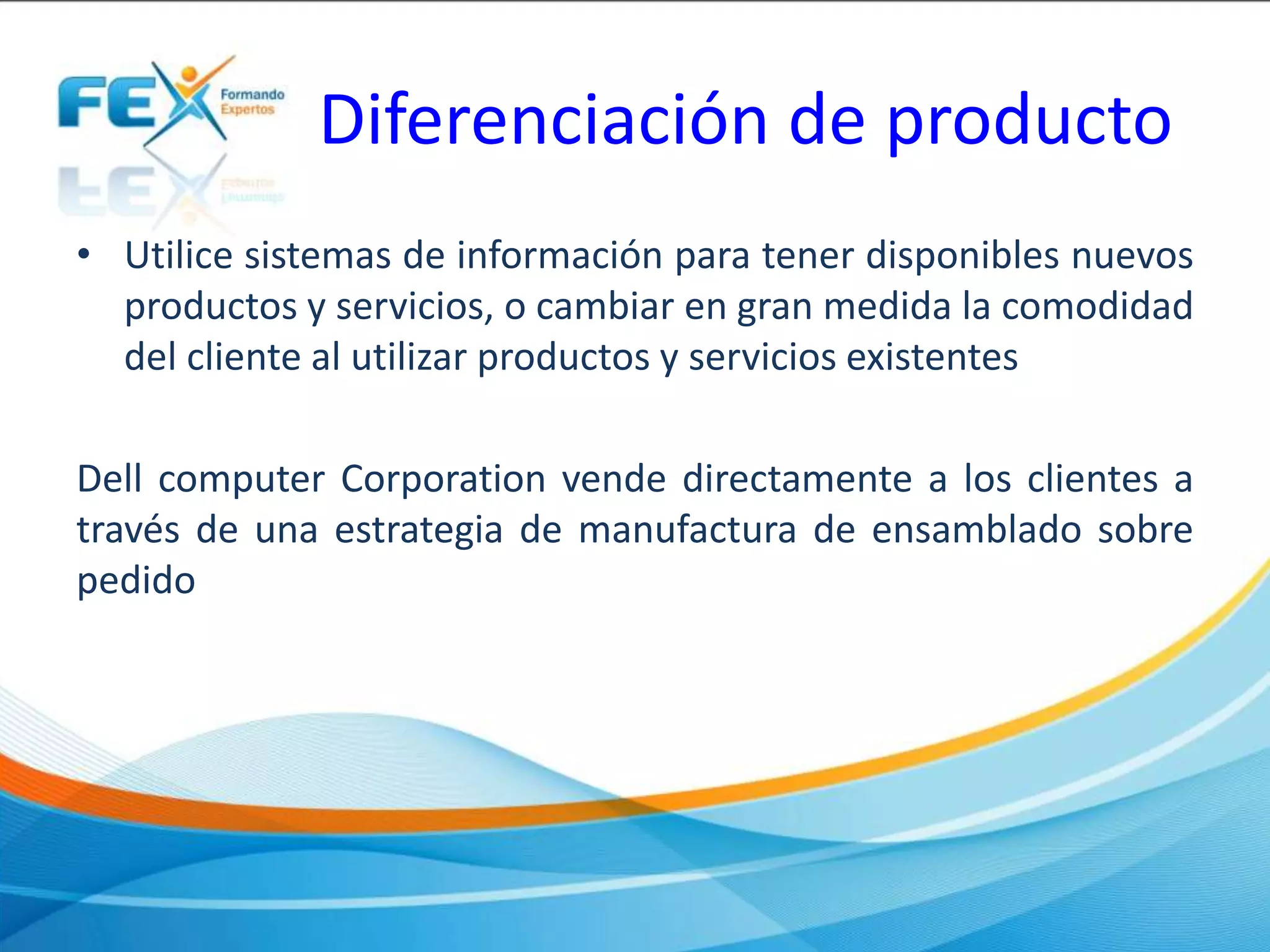 FEX Formando Expertos

Diferenciación de producto

• Utilice sistemas de información para tener disponibles nuevos productos y servicios, o cambiar en gran medida la comodidad del cliente al utilizar productos y servicios existentes

Dell computer Corporation vende directamente a los clientes a través de una estrategia de manufactura de ensamblado sobre pedido